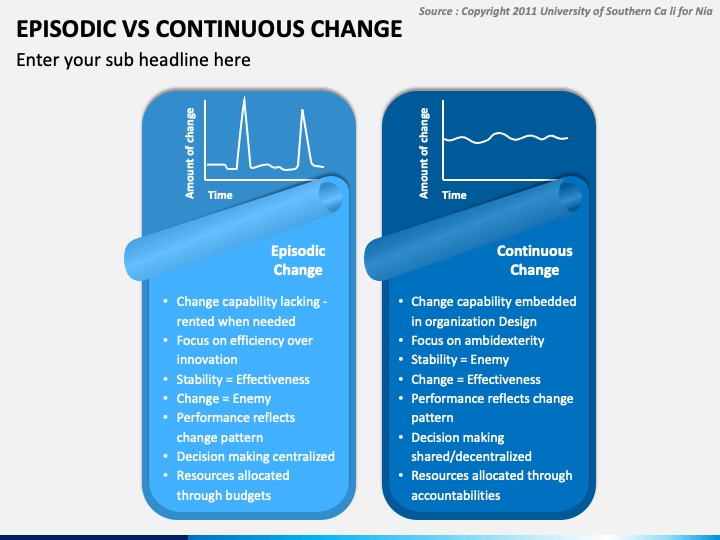 Source : Copyright 2011 University of Southern Ca li for Nia

EPISODIC VS CONTINUOUS CHANGE

Enter your sub headline here

Amount of change

Time

Episodic Change

- Change capability lacking - rented when needed
- Focus on efficiency over innovation
- Stability = Effectiveness
- Change = Enemy
- Performance reflects change pattern
- Decision making centralized
- Resources allocated through budgets

Amount of change

Time

Continuous Change

- Change capability embedded in organization Design
- Focus on ambidexterity
- Stability = Enemy
- Change = Effectiveness
- Performance reflects change pattern
- Decision making shared/decentralized
- Resources allocated through accountabilities